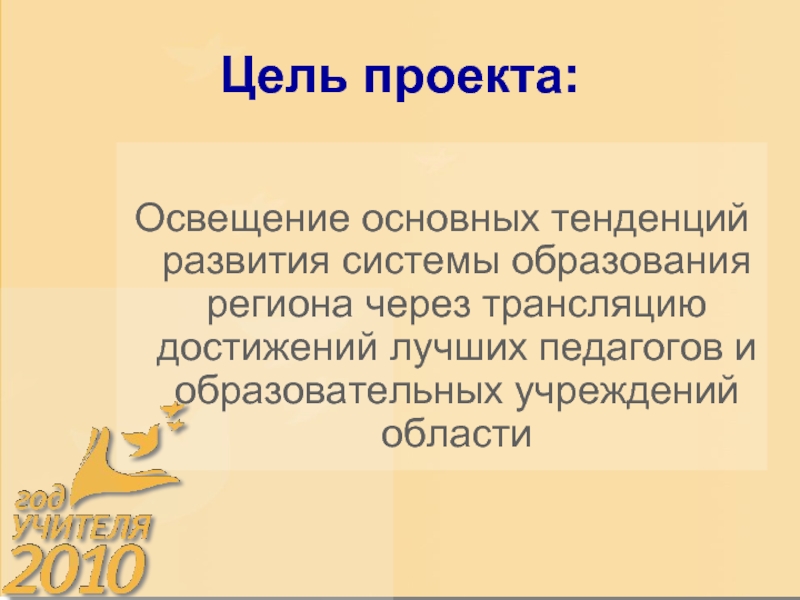 Цель проекта:

Освещение основных тенденций развития системы образования региона через трансляцию достижений лучших педагогов и образовательных учреждений области

год
УЧИТЕЛЯ
2010